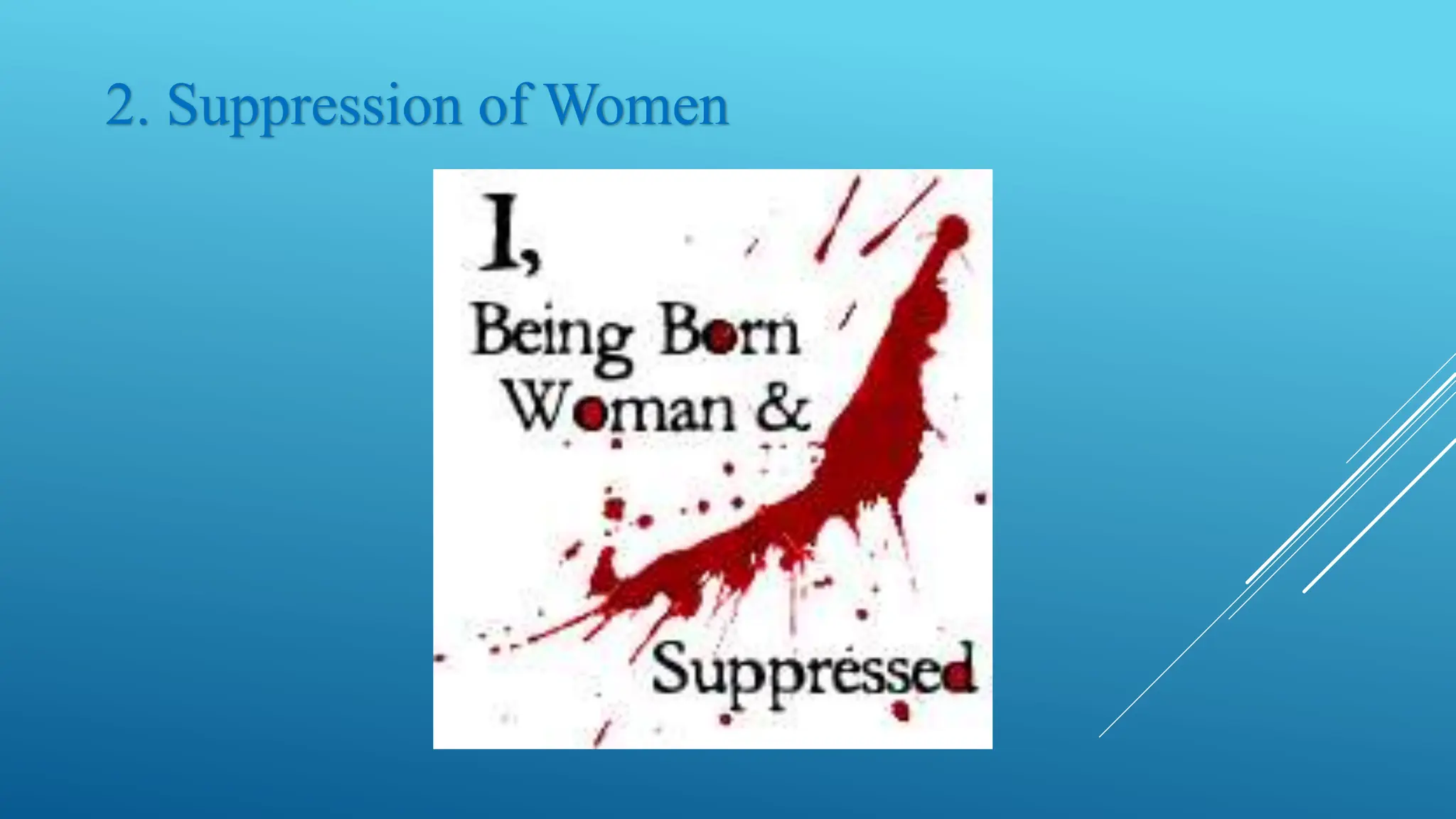 2. Suppression of Women

I,

Being Born Woman &

Suppressed